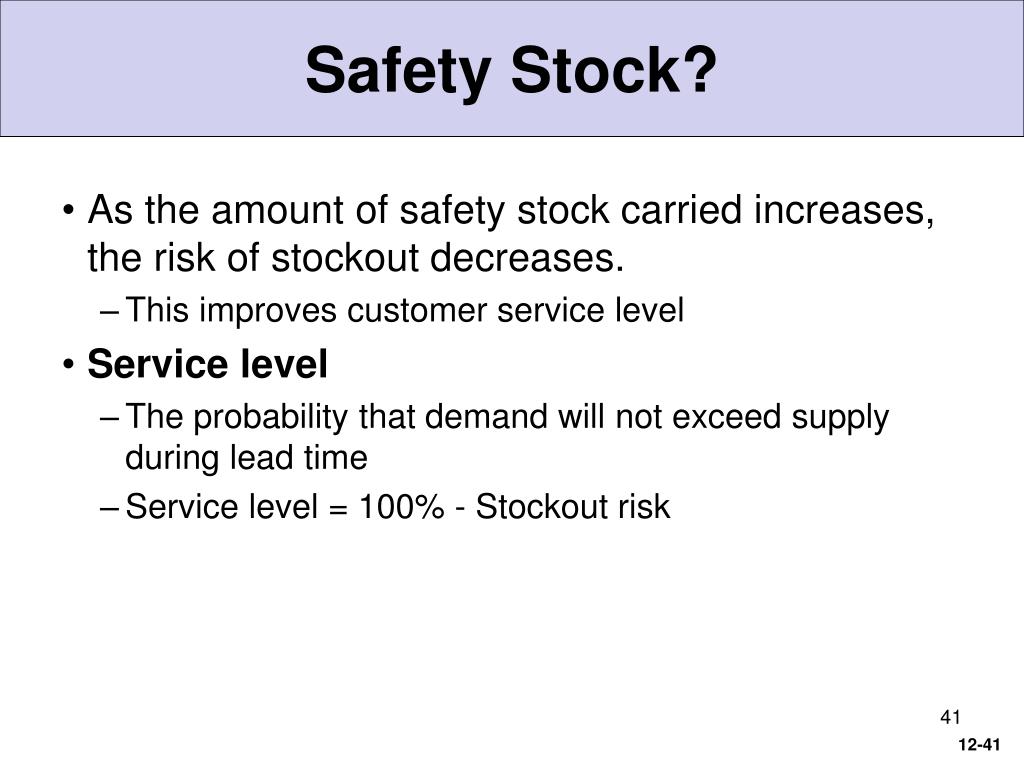 Safety Stock?

• As the amount of safety stock carried increases, the risk of stockout decreases.
– This improves customer service level
• Service level
– The probability that demand will not exceed supply during lead time
– Service level = 100% - Stockout risk

41

12-41